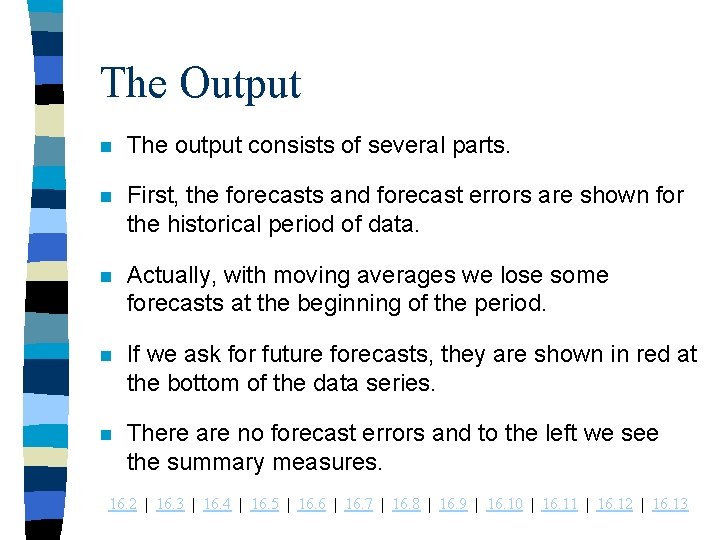 The Output

- The output consists of several parts.
- First, the forecasts and forecast errors are shown for the historical period of data.
- Actually, with moving averages we lose some forecasts at the beginning of the period.
- If we ask for future forecasts, they are shown in red at the bottom of the data series.
- There are no forecast errors and to the left we see the summary measures.

16.2 | 16.3 | 16.4 | 16.5 | 16.6 | 16.7 | 16.8 | 16.9 | 16.10 | 16.11 | 16.12 | 16.13